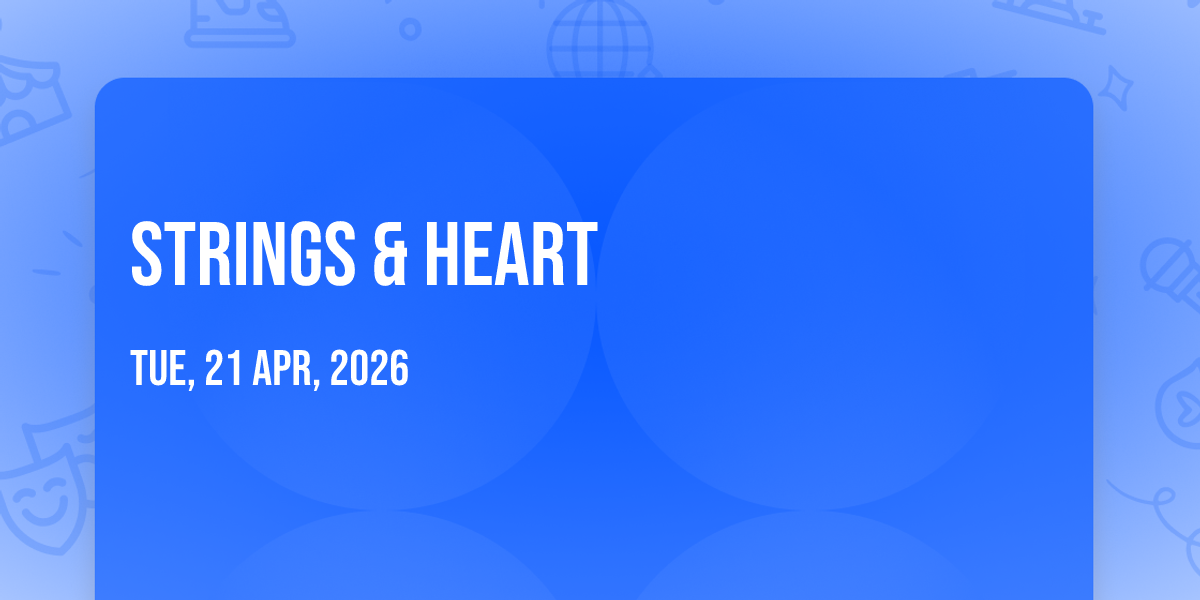 STRINGS & HEART

TUE, 21 APR, 2026